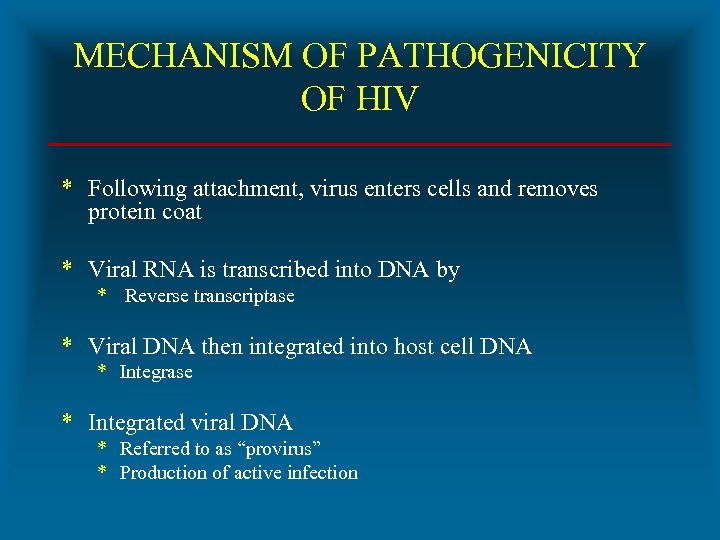 MECHANISM OF PATHOGENICITY OF HIV

* Following attachment, virus enters cells and removes protein coat

* Viral RNA is transcribed into DNA by
  * Reverse transcriptase

* Viral DNA then integrated into host cell DNA
  * Integrase

* Integrated viral DNA
  * Referred to as “provirus”
  * Production of active infection